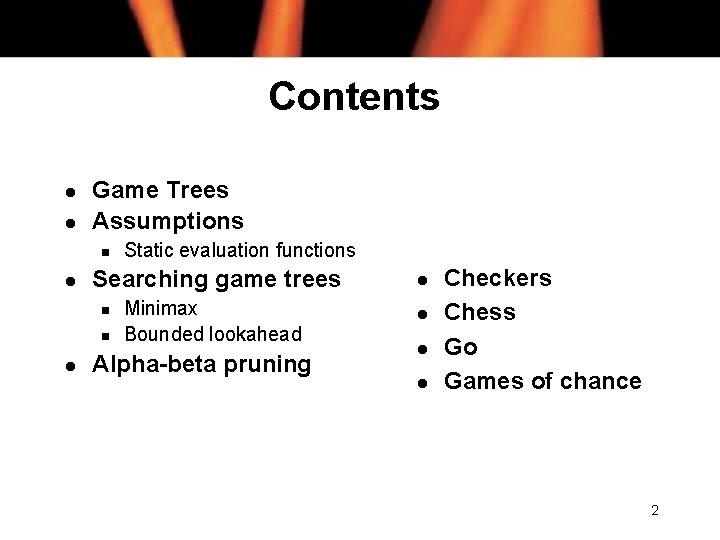 Contents

- Game Trees
- Assumptions
  - Static evaluation functions
- Searching game trees
  - Minimax
  - Bounded lookahead
- Alpha-beta pruning

- Checkers
- Chess
- Go
- Games of chance

2